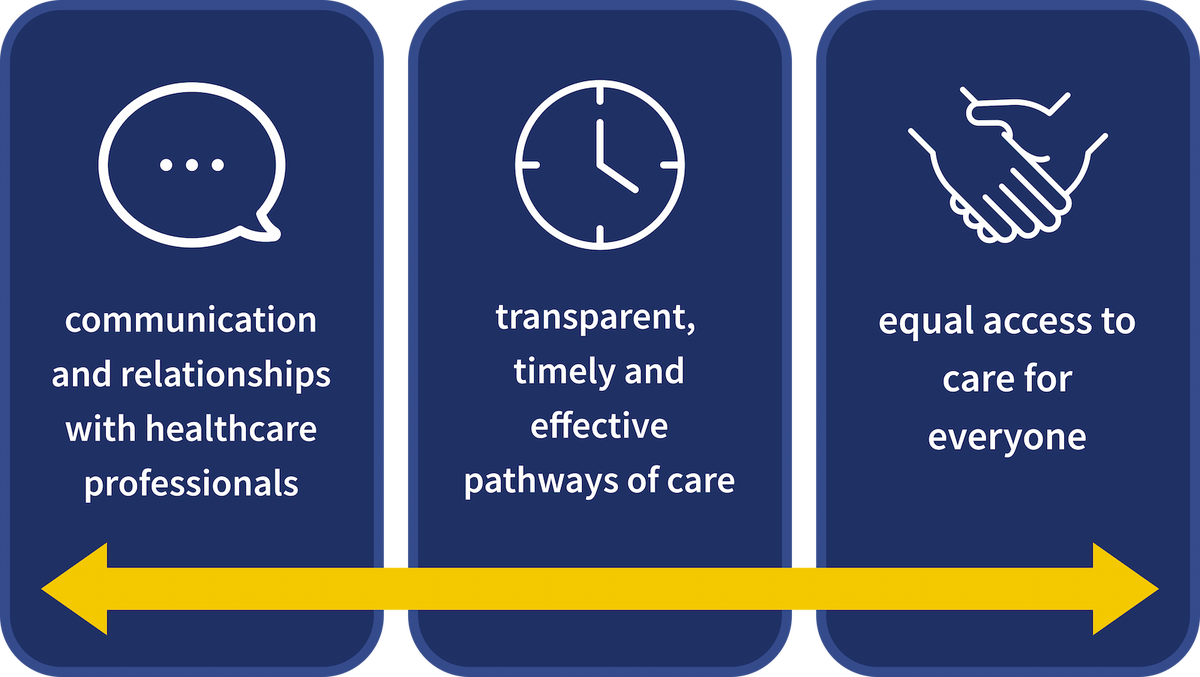 communication and relationships with healthcare professionals

transparent, timely and effective pathways of care

equal access to care for everyone